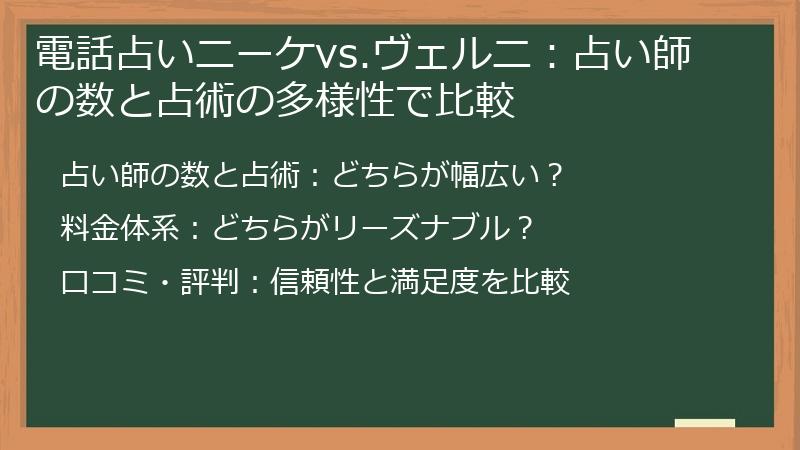 電話占いニーケvs.ヴェルニ：占い師の数と占術の多様性で比較

占い師の数と占術：どちらが幅広い？

料金体系：どちらがリーズナブル？

口コミ・評判：信頼性と満足度を比較